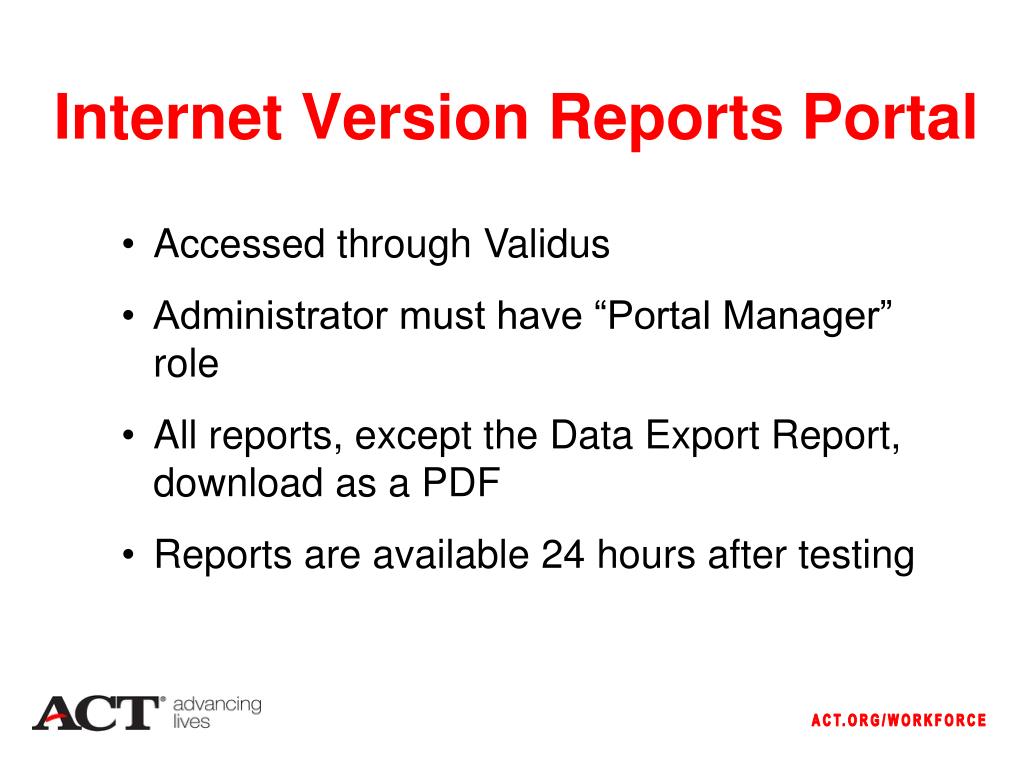 Internet Version Reports Portal

• Accessed through Validus

• Administrator must have “Portal Manager” role

• All reports, except the Data Export Report, download as a PDF

• Reports are available 24 hours after testing

ACT® advancing lives

ACT.ORG/WORKFORCE